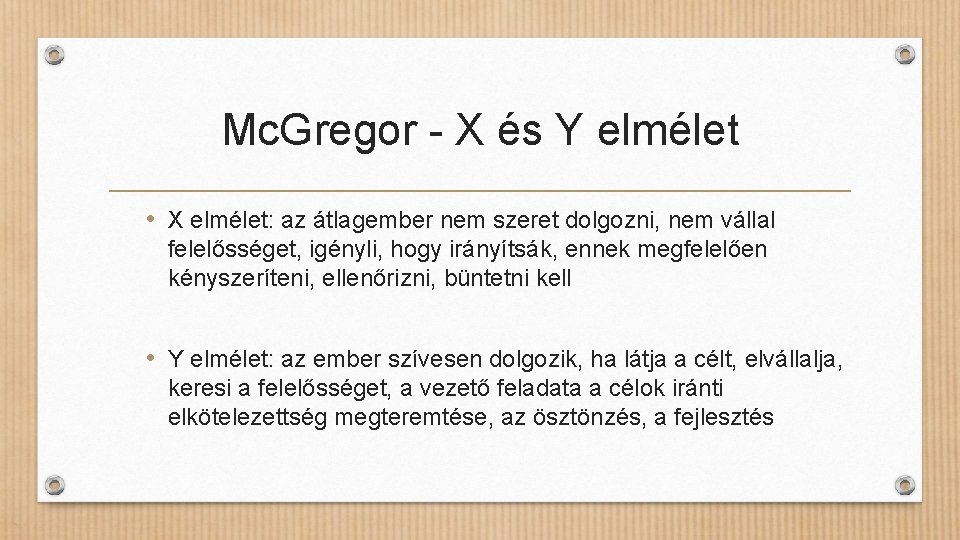 Mc.Gregor - X és Y elmélet

• X elmélet: az átlagember nem szeret dolgozni, nem vállal felelősséget, igényli, hogy irányítsák, ennek megfelelően kényszeríteni, ellenőrizni, büntetni kell

• Y elmélet: az ember szívesen dolgozik, ha látja a célt, elvállalja, keresi a felelősséget, a vezető feladata a célok iránti elkötelezettség megteremtése, az ösztönzés, a fejlesztés